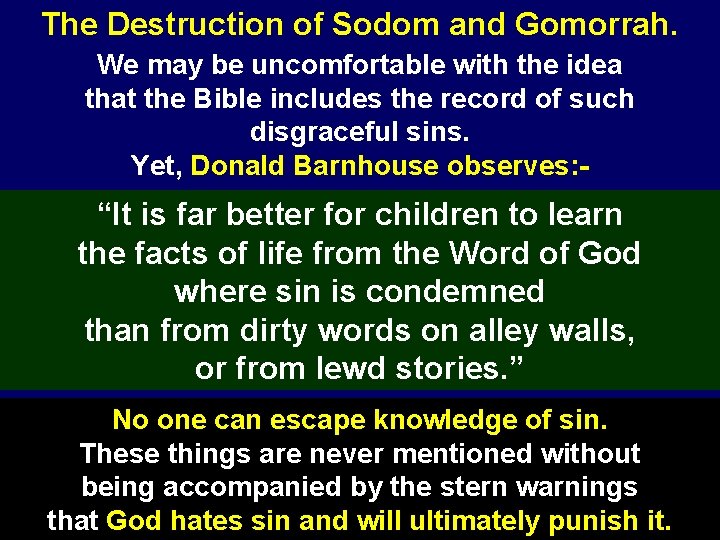 The Destruction of Sodom and Gomorrah.

We may be uncomfortable with the idea that the Bible includes the record of such disgraceful sins.
Yet, Donald Barnhouse observes:-

“It is far better for children to learn the facts of life from the Word of God where sin is condemned than from dirty words on alley walls, or from lewd stories.”

No one can escape knowledge of sin.
These things are never mentioned without being accompanied by the stern warnings that God hates sin and will ultimately punish it.